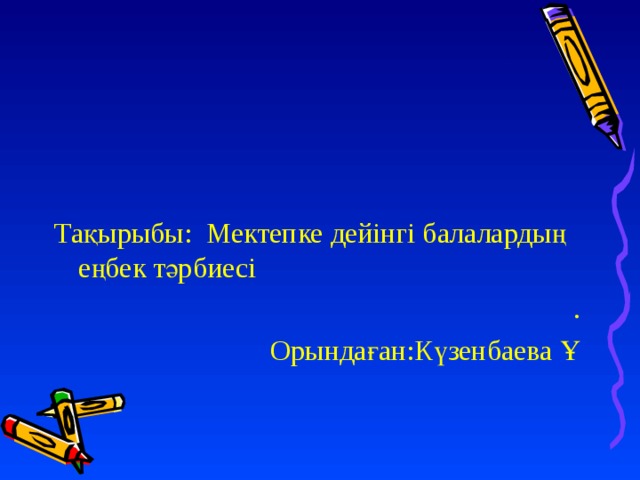 Тақырыбы: Мектепке дейінгі балалардың еңбек тәрбиесі

.

Орындаған:Күзенбаева Ұ